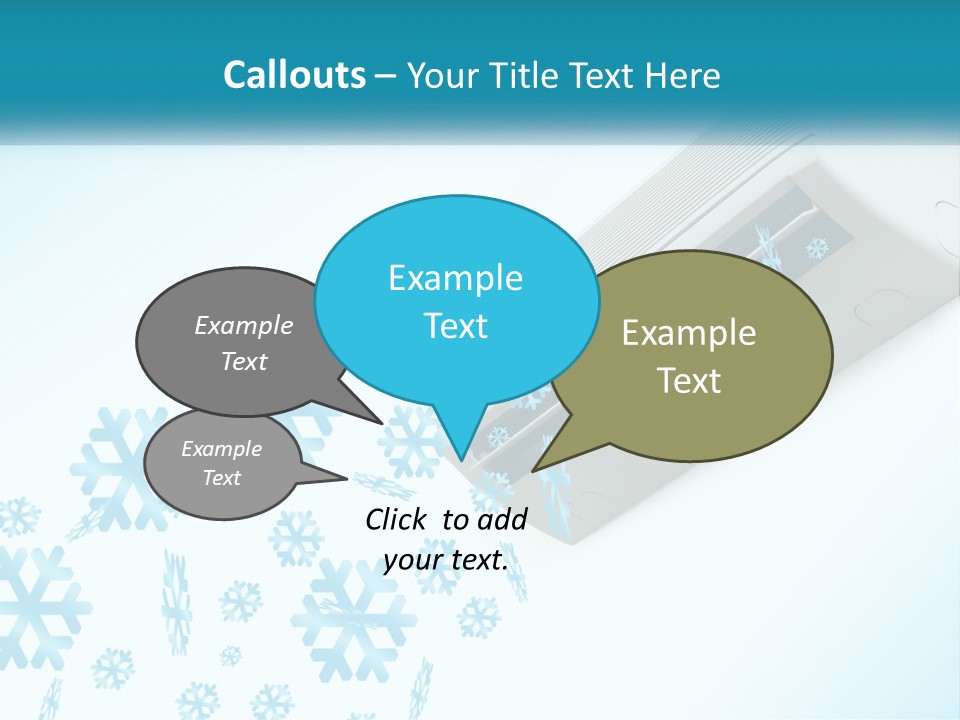 Callouts – Your Title Text Here

Example Text

Example Text

Example Text

Example Text

Click to add your text.